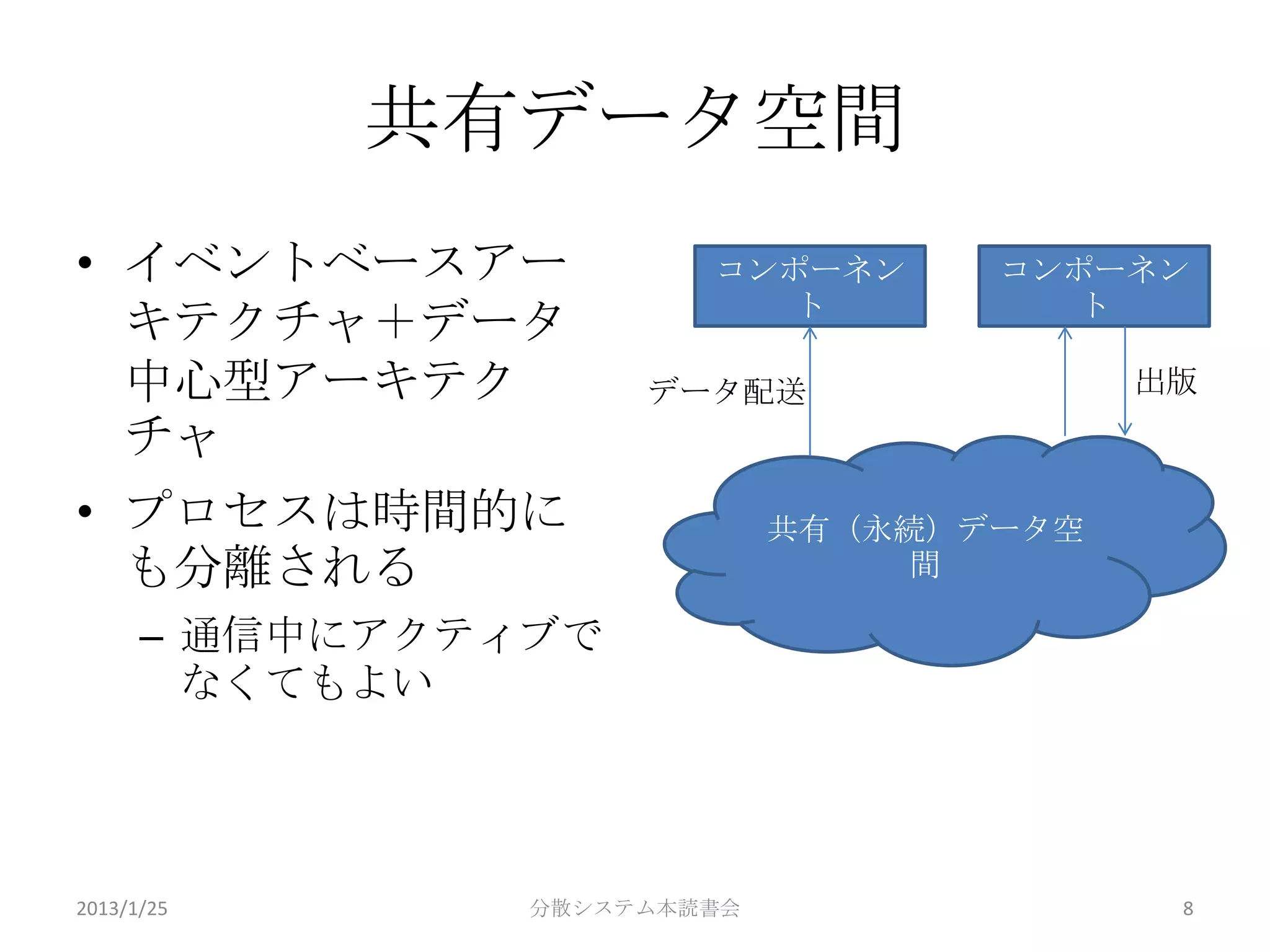 共有データ空間

• イベントベースアーキテクチャ＋データ中心型アーキテクチャ

• プロセスは時間的にも分離される

– 通信中にアクティブでなくてもよい

コンポーネント

コンポーネント

データ配送

出版

共有（永続）データ空間

2013/1/25

分散システム本読書会

8